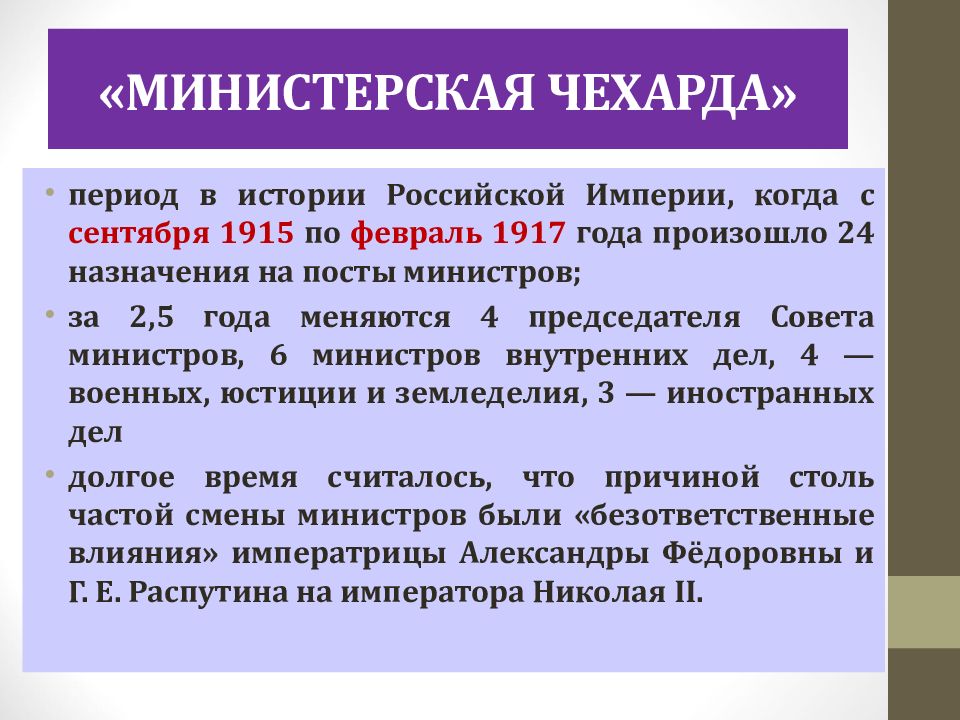 «МИНИСТЕРСКАЯ ЧЕХАРДА»

• период в истории Российской Империи, когда с сентября 1915 по февраль 1917 года произошло 24 назначения на посты министров;

• за 2,5 года меняются 4 председателя Совета министров, 6 министров внутренних дел, 4 — военных, юстиции и земледелия, 3 — иностранных дел

• долгое время считалось, что причиной столь частой смены министров были «безответственные влияния» императрицы Александры Фёдоровны и Г. Е. Распутина на императора Николая II.